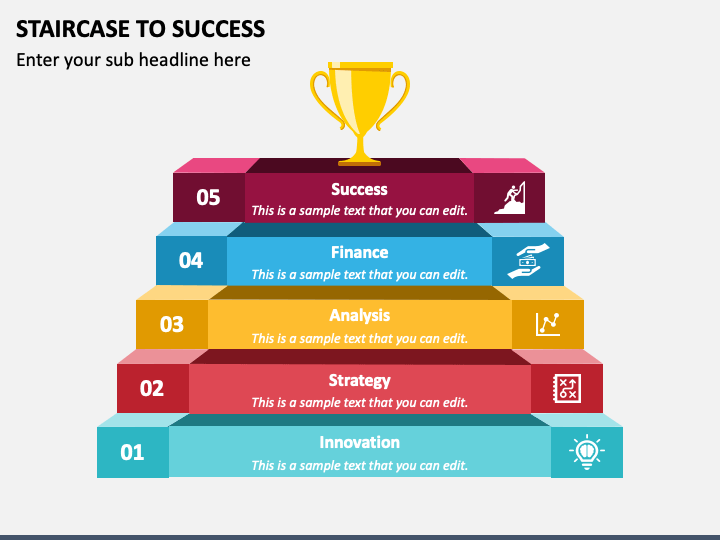 STAIRCASE TO SUCCESS

Enter your sub headline here

05

Success

This is a sample text that you can edit.

04

Finance

This is a sample text that you can edit.

03

Analysis

This is a sample text that you can edit.

02

Strategy

This is a sample text that you can edit.

01

Innovation

This is a sample text that you can edit.